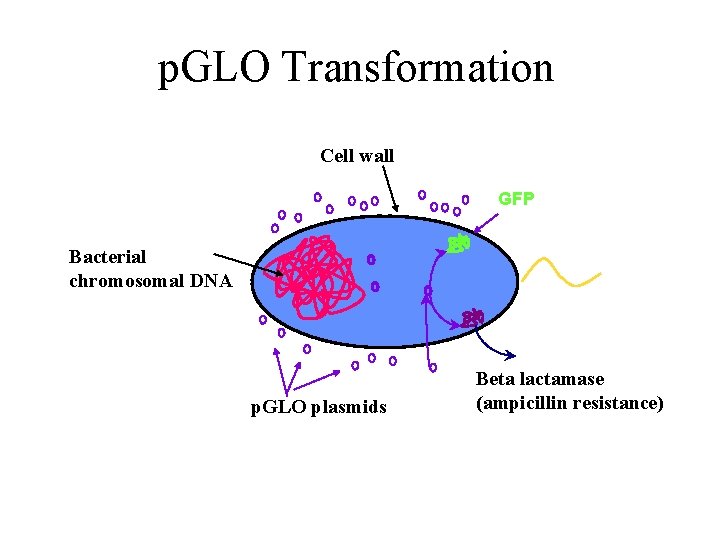 pGLO Transformation

Cell wall

GFP

Bacterial chromosomal DNA

pGLO plasmids

Beta lactamase (ampicillin resistance)